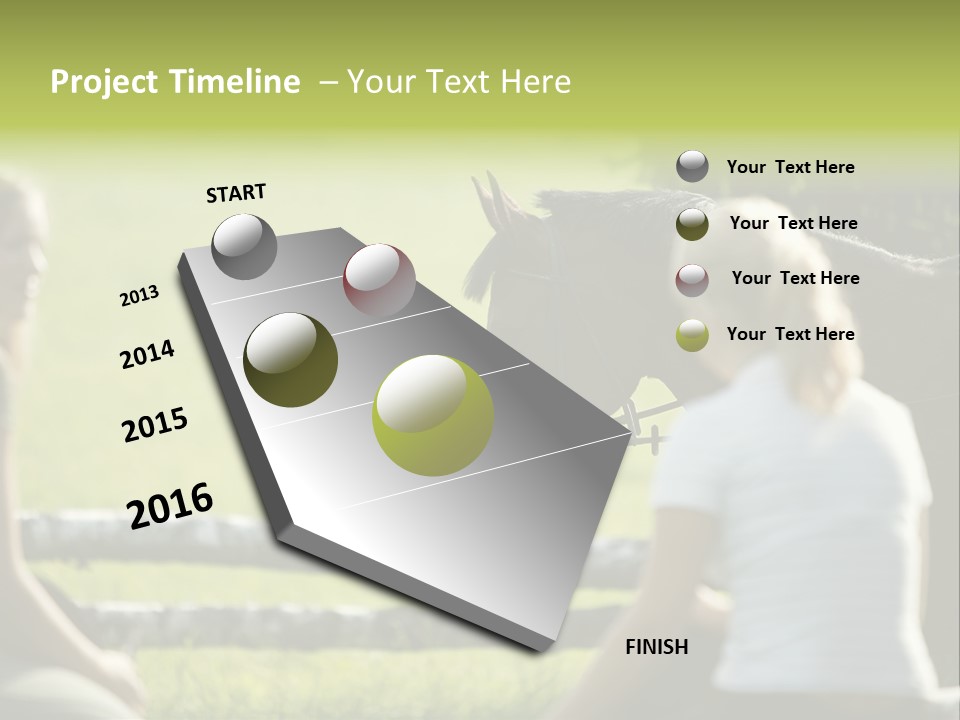 Project Timeline – Your Text Here

START

2013

2014

2015

2016

FINISH

Your Text Here

Your Text Here

Your Text Here

Your Text Here